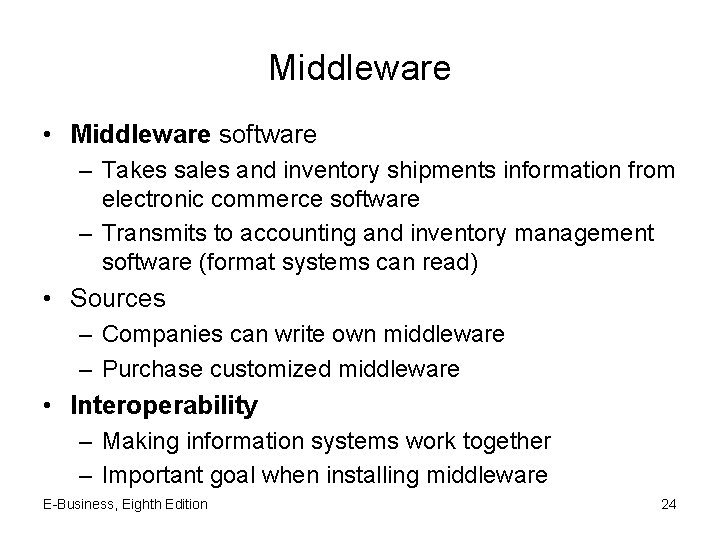 Middleware

• Middleware software
  – Takes sales and inventory shipments information from electronic commerce software
  – Transmits to accounting and inventory management software (format systems can read)
• Sources
  – Companies can write own middleware
  – Purchase customized middleware
• Interoperability
  – Making information systems work together
  – Important goal when installing middleware

E-Business, Eighth Edition

24